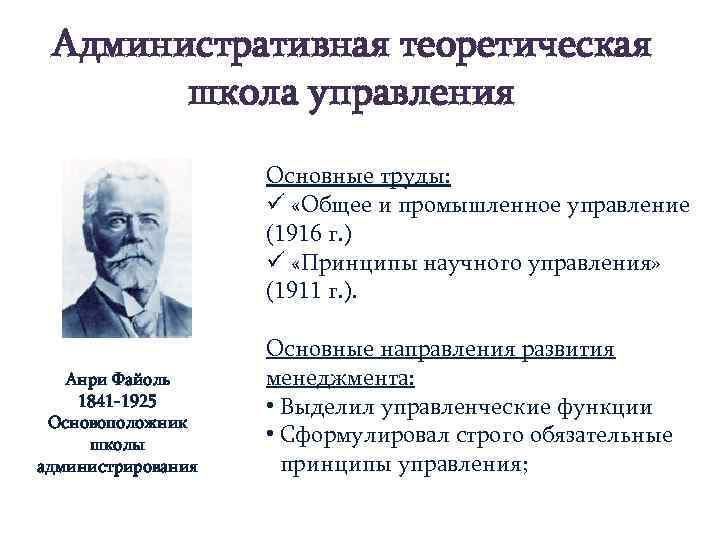 Административная теоретическая школа управления

Анри Файоль
1841-1925
Основоположник школы администрирования

Основные труды:
✓ «Общее и промышленное управление (1916 г.)
✓ «Принципы научного управления» (1911 г.).

Основные направления развития менеджмента:
• Выделил управленческие функции
• Сформулировал строго обязательные принципы управления;